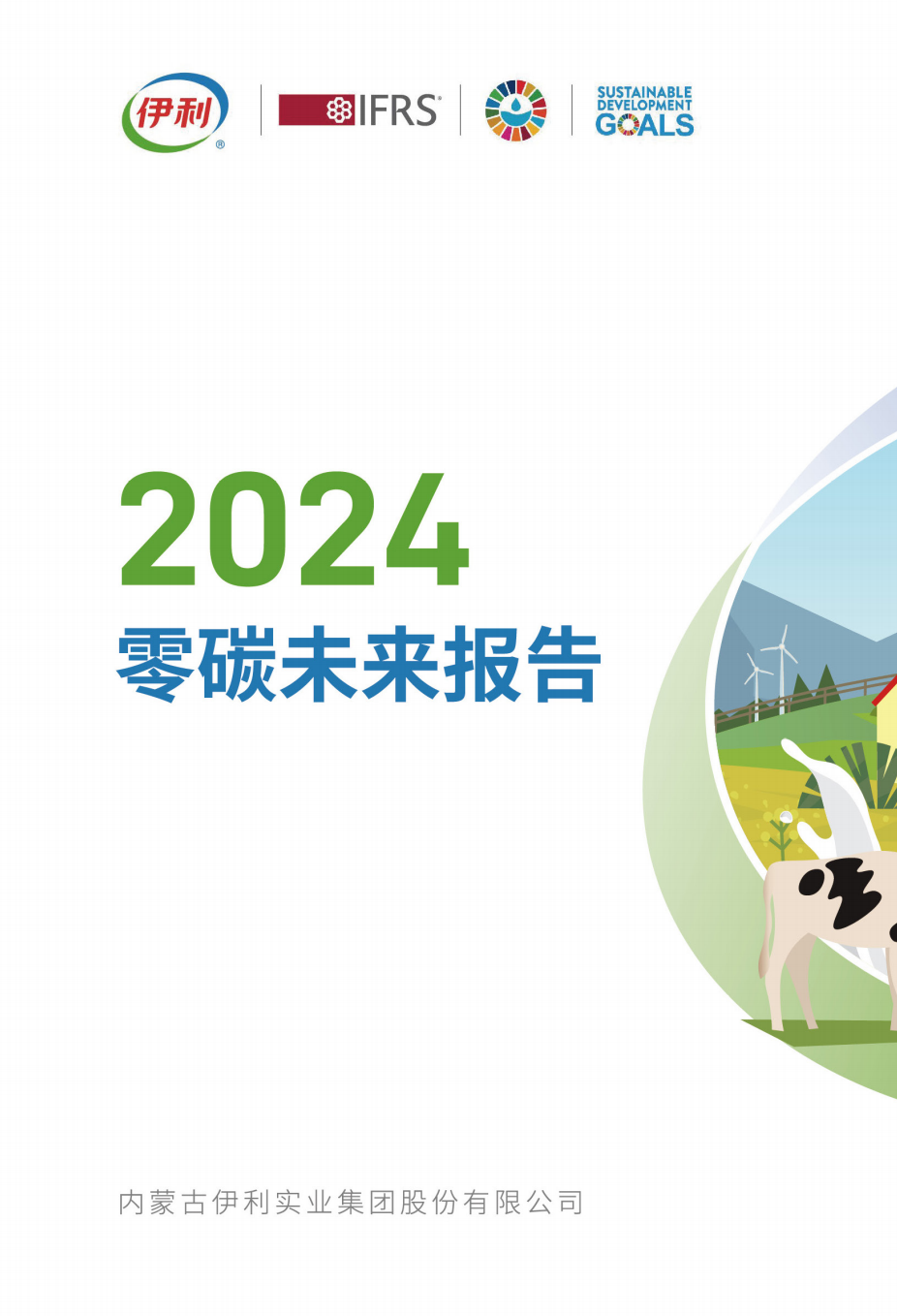 伊利
®

IFRS®

SUSTAINABLE DEVELOPMENT GOALS

2024
零碳未来报告

内蒙古伊利实业集团股份有限公司